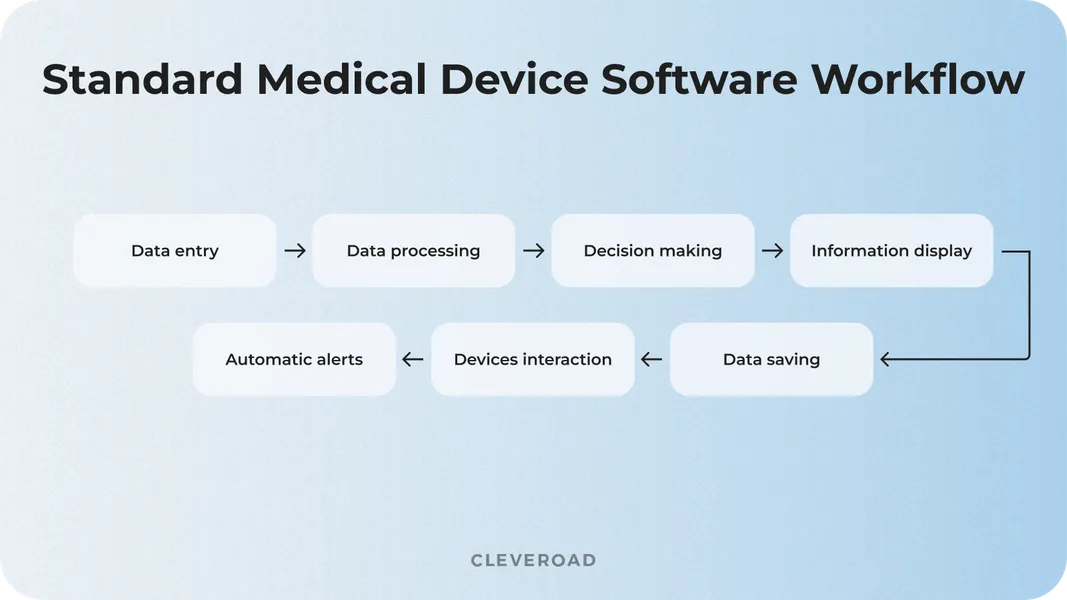 Standard Medical Device Software Workflow

Data entry

Data processing

Decision making

Information display

Data saving

Devices interaction

Automatic alerts

CLEVEROAD